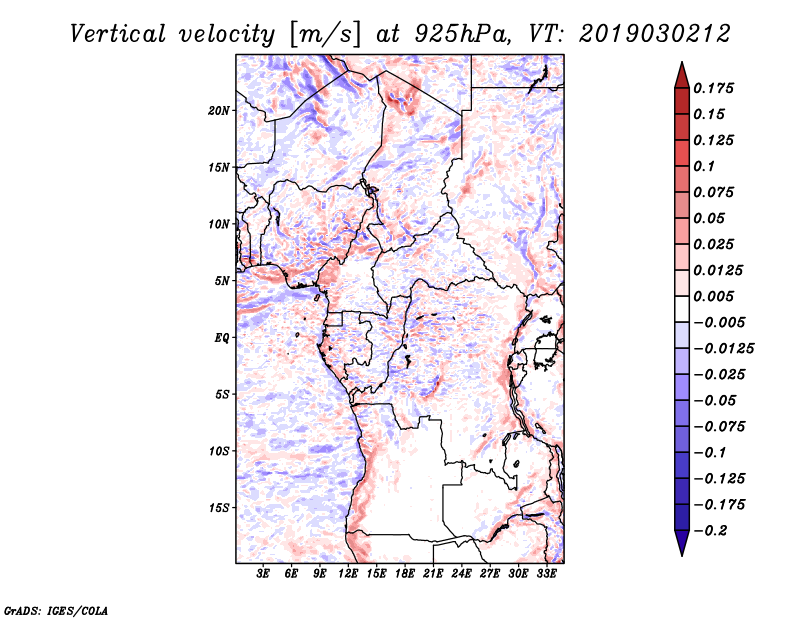 Vertical velocity [m/s] at 925hPa, VT: 2019030212

20N
15N
10N
5N
EQ
5S
10S
15S

3E 6E 9E 12E 15E 18E 21E 24E 27E 30E 33E

0.175
0.15
0.125
0.1
0.075
0.05
0.025
0.0125
0.005
−0.005
−0.0125
−0.025
−0.05
−0.075
−0.1
−0.125
−0.175
−0.2

GrADS: IGES/COLA